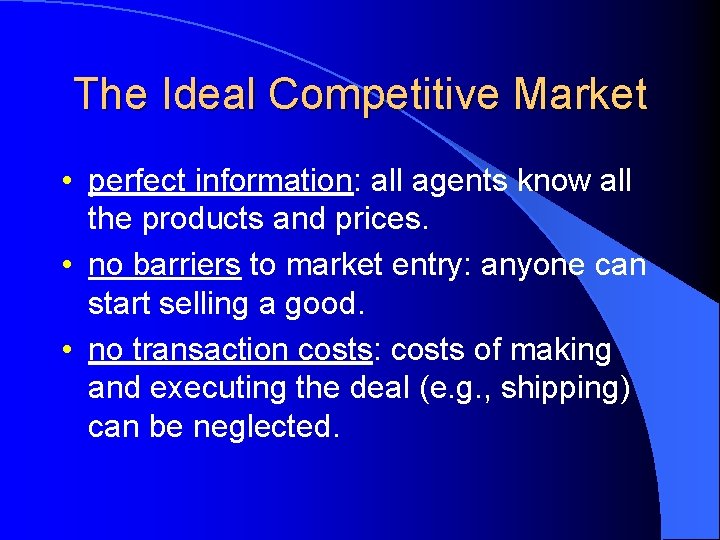 The Ideal Competitive Market

• perfect information: all agents know all the products and prices.
• no barriers to market entry: anyone can start selling a good.
• no transaction costs: costs of making and executing the deal (e.g., shipping) can be neglected.